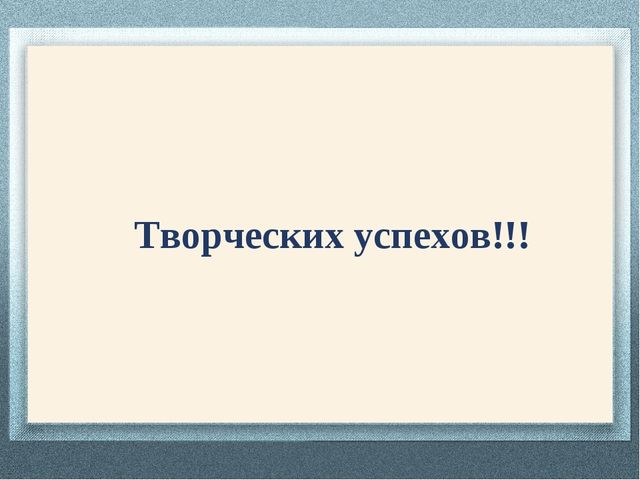 Творческих успехов!!!